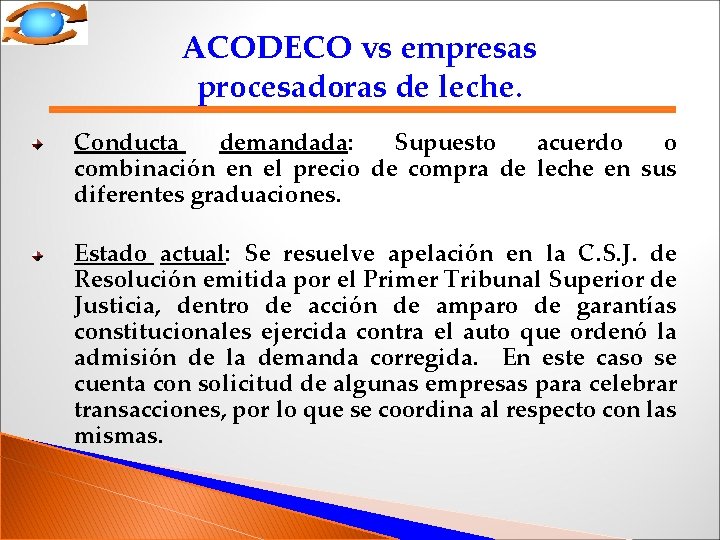 ACODECO vs empresas procesadoras de leche.

Conducta demandada: Supuesto acuerdo o combinación en el precio de compra de leche en sus diferentes graduaciones.

Estado actual: Se resuelve apelación en la C.S.J. de Resolución emitida por el Primer Tribunal Superior de Justicia, dentro de acción de amparo de garantías constitucionales ejercida contra el auto que ordenó la admisión de la demanda corregida. En este caso se cuenta con solicitud de algunas empresas para celebrar transacciones, por lo que se coordina al respecto con las mismas.